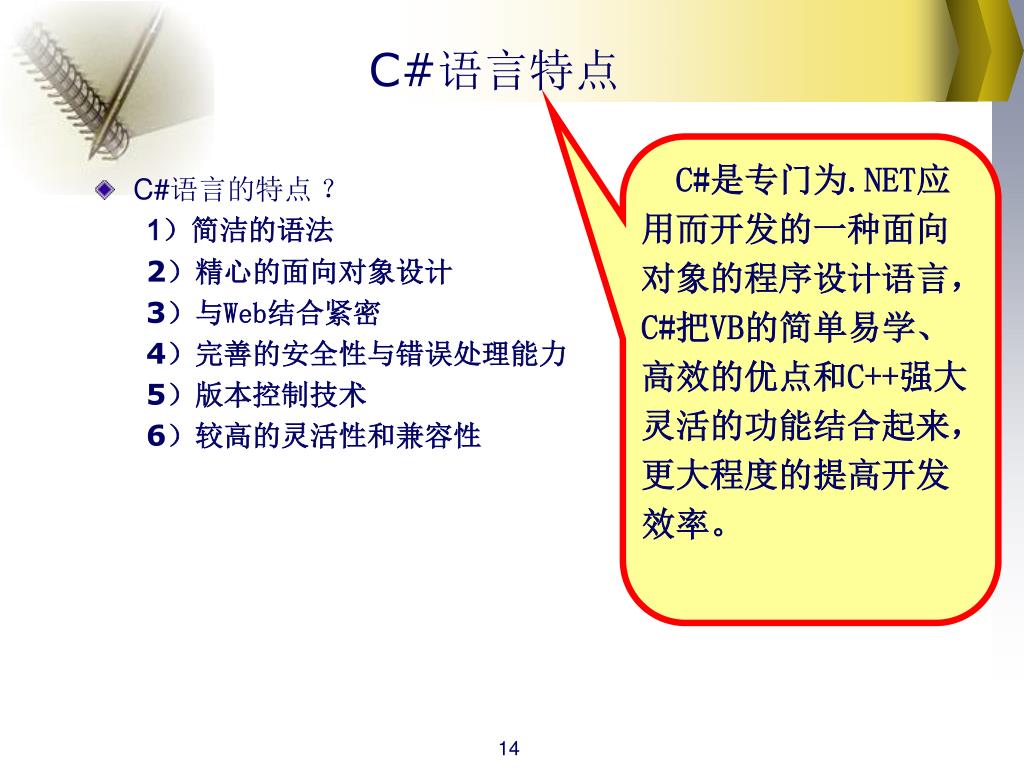 C#语言特点

C#语言的特点？
1）简洁的语法
2）精心的面向对象设计
3）与Web结合紧密
4）完善的安全性与错误处理能力
5）版本控制技术
6）较高的灵活性和兼容性

C#是专门为.NET应用而开发的一种面向对象的程序设计语言，C#把VB的简单易学、高效的优点和C++强大灵活的功能结合起来，更大程度的提高开发效率。

14